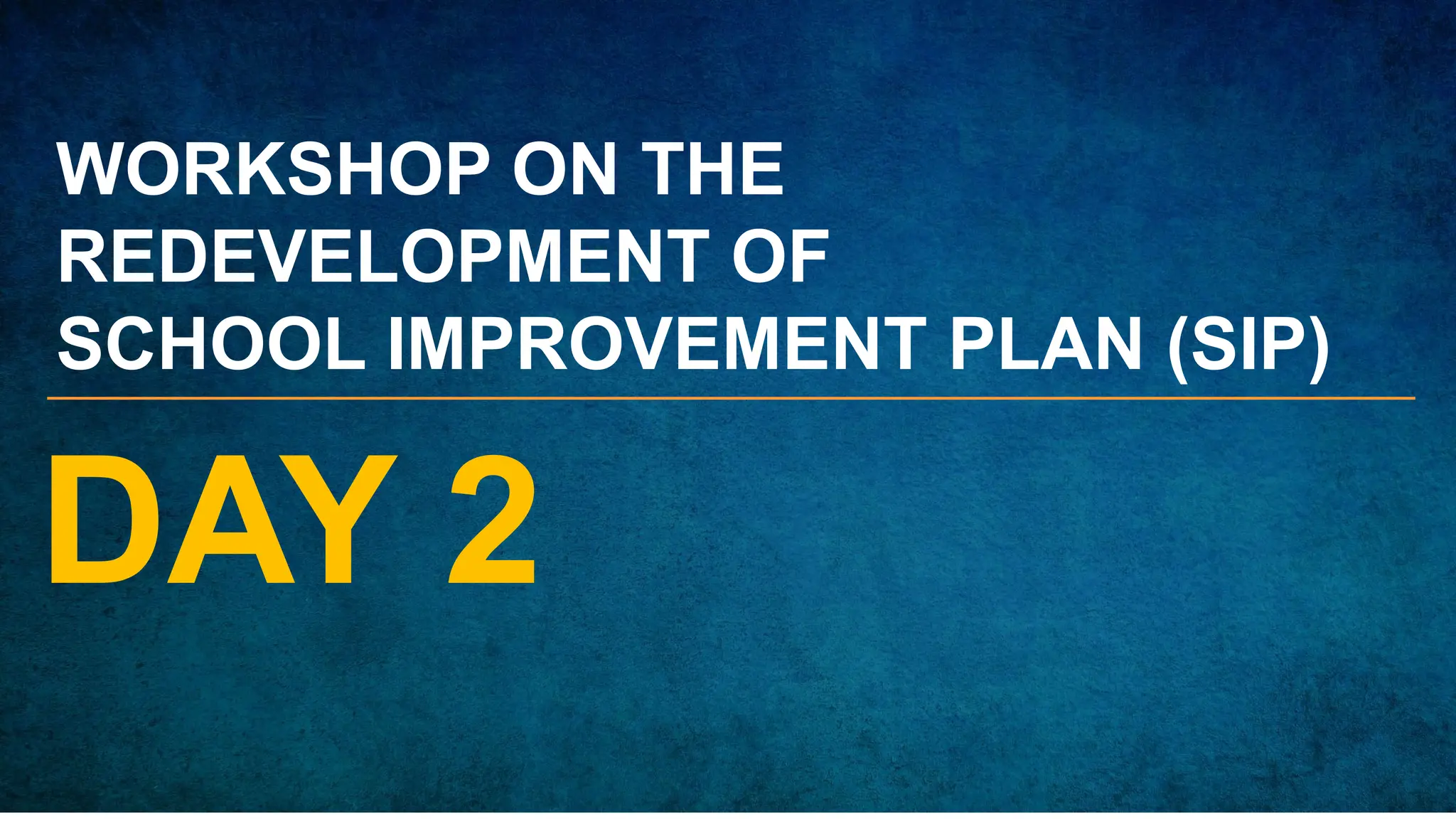 WORKSHOP ON THE REDEVELOPMENT OF SCHOOL IMPROVEMENT PLAN (SIP)

DAY 2